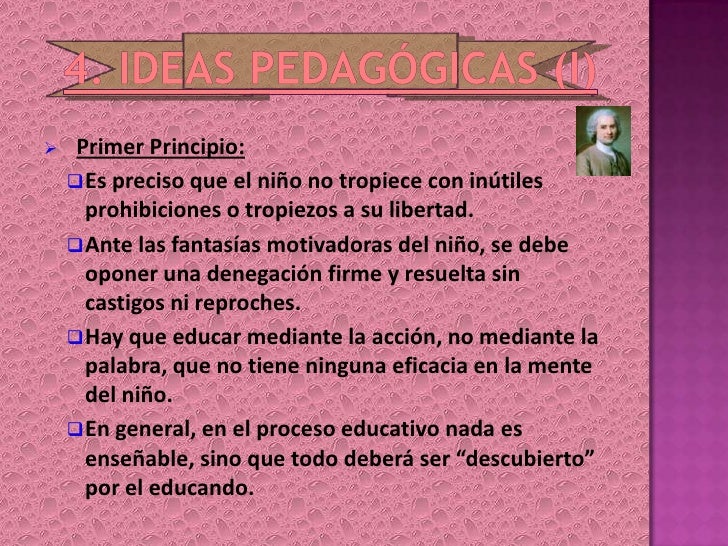 4. IDEAS PEDAGÓGICAS (I)

Primer Principio:

Es preciso que el niño no tropiece con inútiles prohibiciones o tropiezos a su libertad.

Ante las fantasías motivadoras del niño, se debe oponer una denegación firme y resuelta sin castigos ni reproches.

Hay que educar mediante la acción, no mediante la palabra, que no tiene ninguna eficacia en la mente del niño.

En general, en el proceso educativo nada es enseñable, sino que todo deberá ser “descubierto” por el educando.